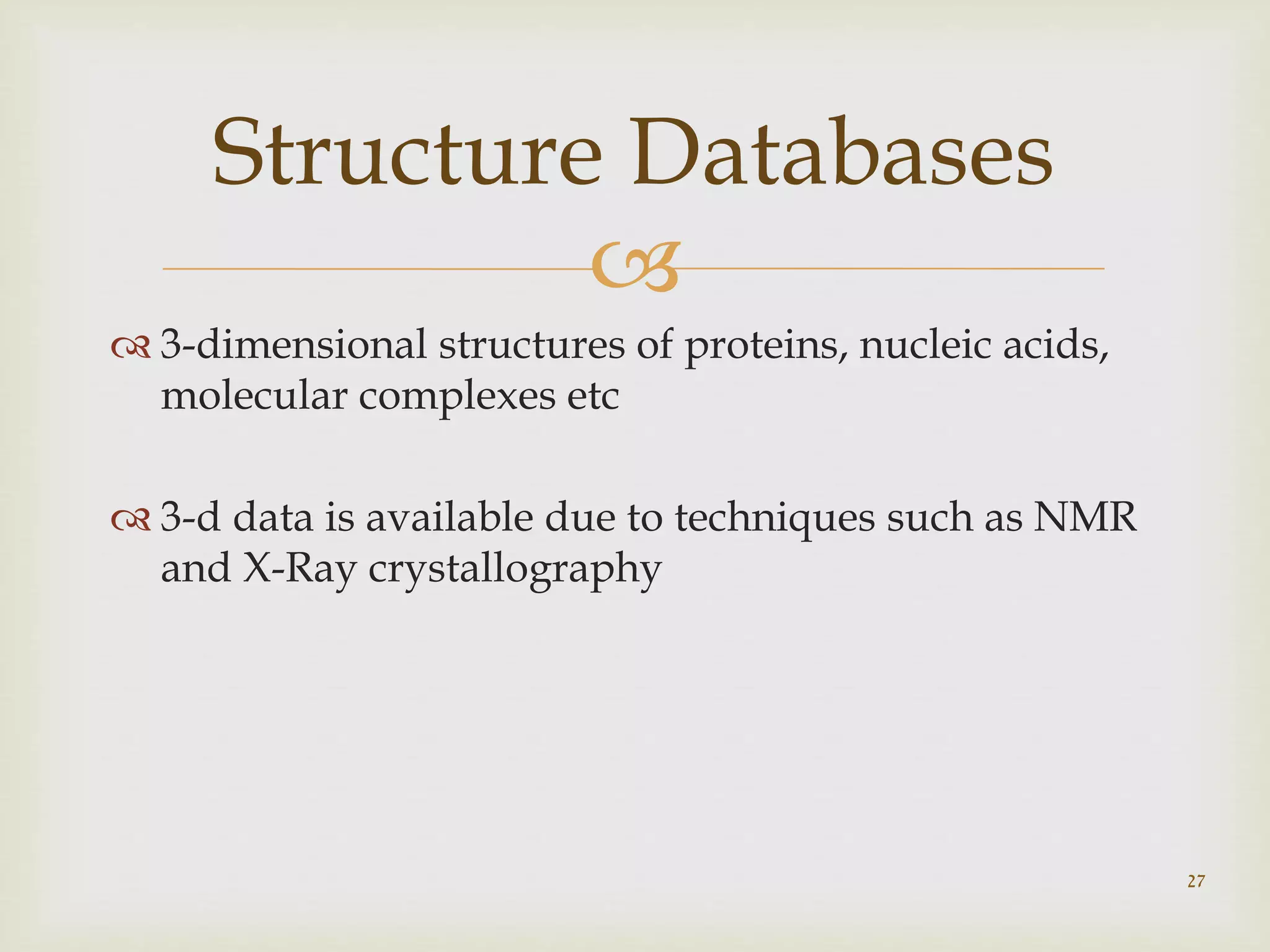 Structure Databases

3-dimensional structures of proteins, nucleic acids, molecular complexes etc

3-d data is available due to techniques such as NMR and X-Ray crystallography

27